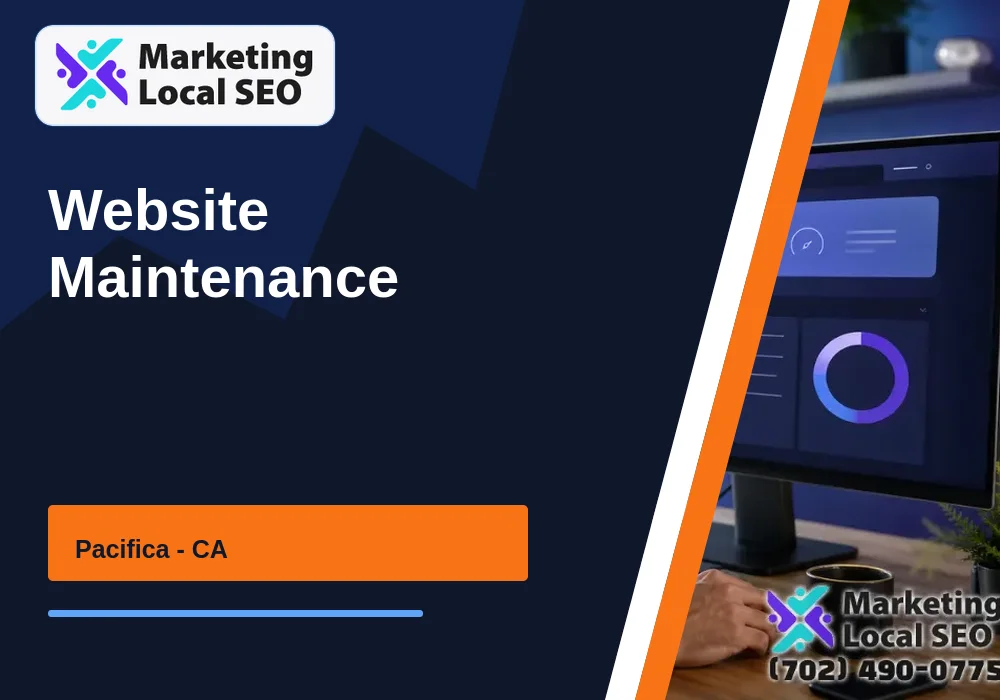 Marketing Local SEO

Website Maintenance

Pacifica - CA

Marketing Local SEO
(702) 490-0775